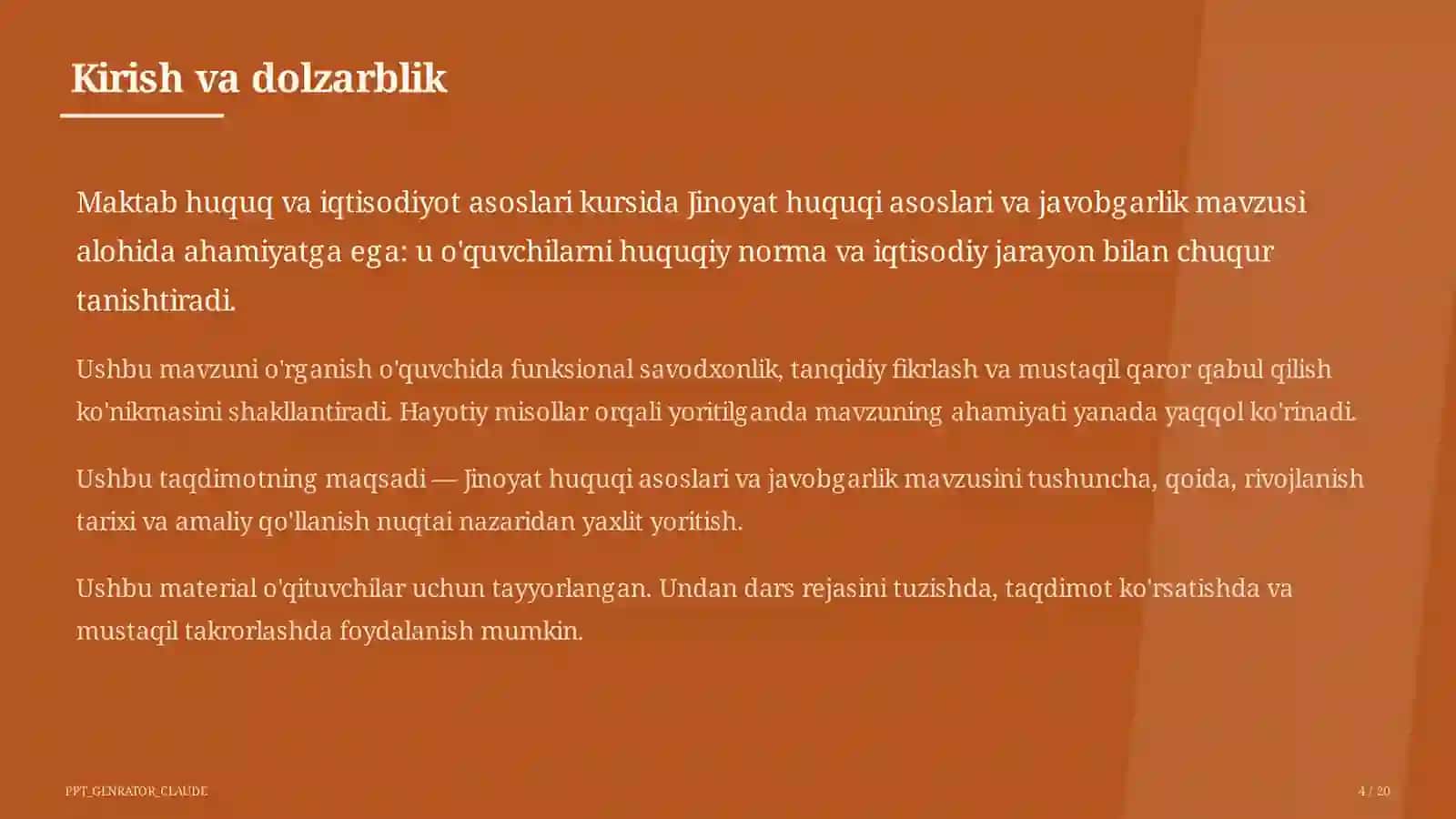 Kirish va dolzarblik

Maktab huquq va iqtisodiyot asoslari kursida Jinoyat huquqi asoslari va javobgarlik mavzusi alohida ahamiyatga ega: u o'quvchilarni huquqiy norma va iqtisodiy jarayon bilan chuqur tanishtiradi.

Ushbu mavzuni o'rganish o'quvchida funksional savodxonlik, tanqidiy fikrlash va mustaqil qaror qabul qilish ko'nikmasini shakllantiradi. Hayotiy misollar orqali yoritilganda mavzuning ahamiyati yanada yaqqol ko'rinadi.

Ushbu taqdimotning maqsadi — Jinoyat huquqi asoslari va javobgarlik mavzusini tushuncha, qoida, rivojlanish tarixi va amaliy qo'llanish nuqtai nazaridan yaxlit yoritish.

Ushbu material o'qituvchilar uchun tayyorlangan. Undan dars rejasini tuzishda, taqdimot ko'rsatishda va mustaqil takrorlashda foydalanish mumkin.

PPT_GENRATOR_CLAUDE

4 / 20